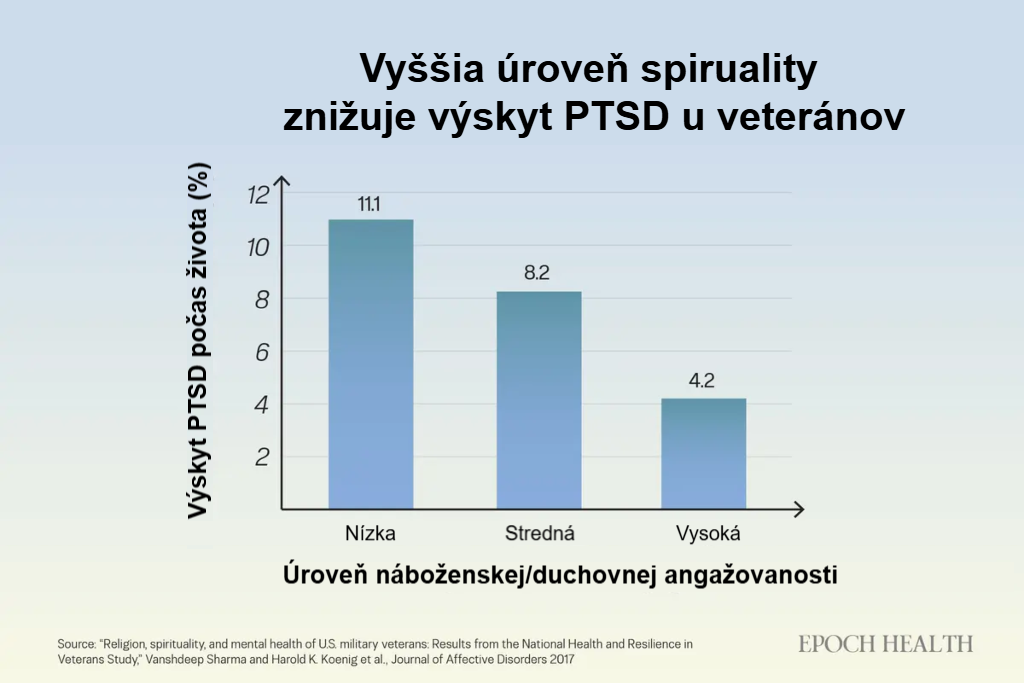 Vyššia úroveň spiruality znižuje výskyt PTSD u veteránov

Výskyt PTSD počas života (%)

12
10
8
6
4
2

11.1
8.2
4.2

Nízka
Stredná
Vysoká

Úroveň náboženskej/duchovnej angažovanosti

Source: "Religion, spirituality, and mental health of U.S. military veterans: Results from the National Health and Resilience in Veterans Study," Vanshdeep Sharma and Harold K. Koenig et al., Journal of Affective Disorders 2017

EPOCH HEALTH